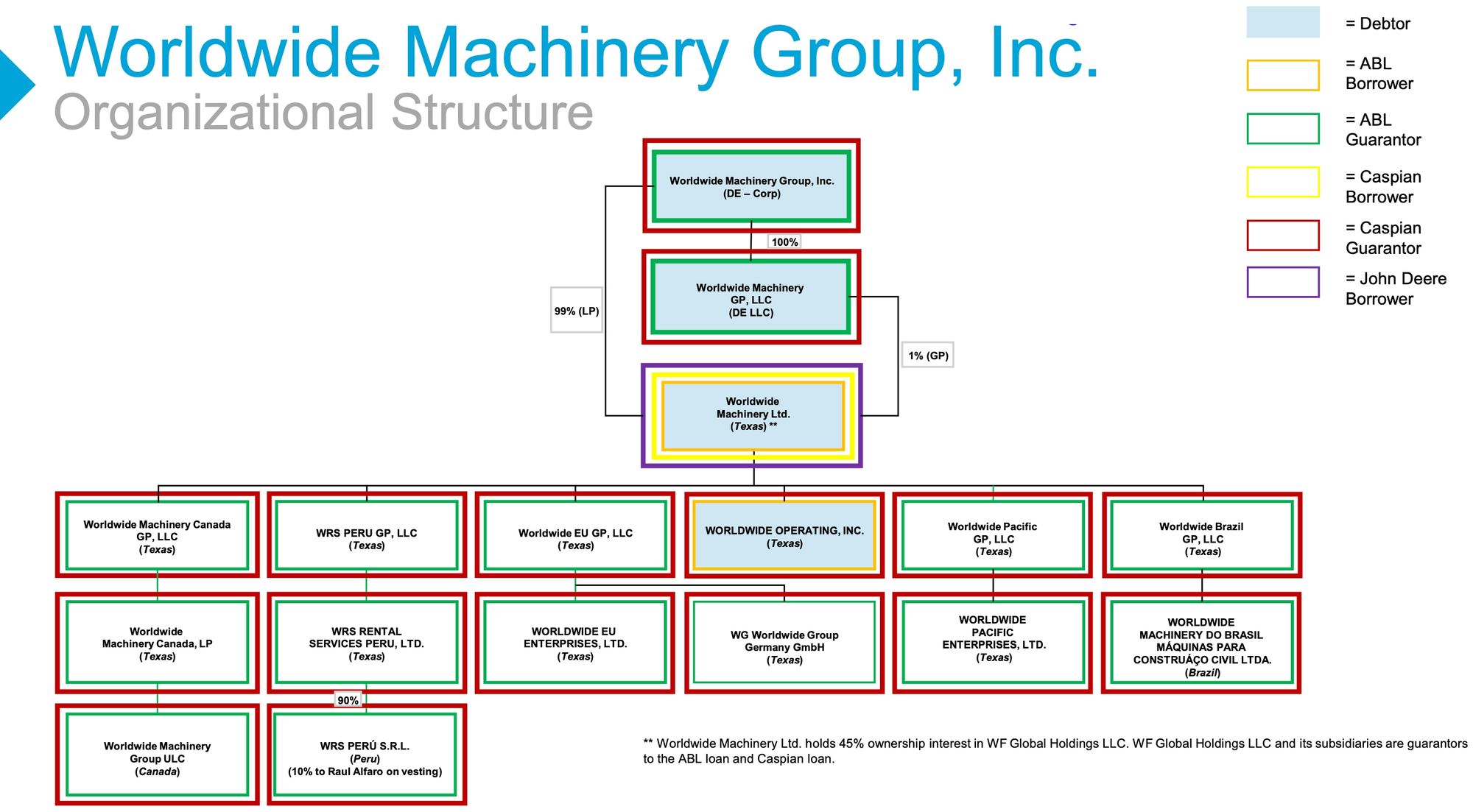 Worldwide Machinery Group, Inc.
Organizational Structure

= Debtor
= ABL Borrower
= ABL Guarantor
= Caspian Borrower
= Caspian Guarantor
= John Deere Borrower

Worldwide Machinery Group, Inc.
(DE – Corp)

100%

Worldwide Machinery
GP, LLC
(DE LLC)

99% (LP)

1% (GP)

Worldwide
Machinery Ltd.
(Texas) **

Worldwide Machinery Canada
GP, LLC
(Texas)

WRS PERU GP, LLC
(Texas)

Worldwide EU GP, LLC
(Texas)

WORLDWIDE OPERATING, INC.
(Texas)

Worldwide Pacific
GP, LLC
(Texas)

Worldwide Brazil
GP, LLC
(Texas)

Worldwide
Machinery Canada, LP
(Texas)

WRS RENTAL
SERVICES PERU, LTD.
(Texas)

WORLDWIDE EU
ENTERPRISES, LTD.
(Texas)

WG Worldwide Group
Germany GmbH
(Texas)

WORLDWIDE
PACIFIC
ENTERPRISES, LTD.
(Texas)

WORLDWIDE
MACHINERY DO BRASIL
MÁQUINAS PARA
CONSTRUÁÇO CIVIL LTDA.
(Brazil)

90%

Worldwide Machinery
Group ULC
(Canada)

WRS PERÚ S.R.L.
(Peru)
(10% to Raul Alfaro on vesting)

** Worldwide Machinery Ltd. holds 45% ownership interest in WF Global Holdings LLC. WF Global Holdings LLC and its subsidiaries are guarantors to the ABL loan and Caspian loan.